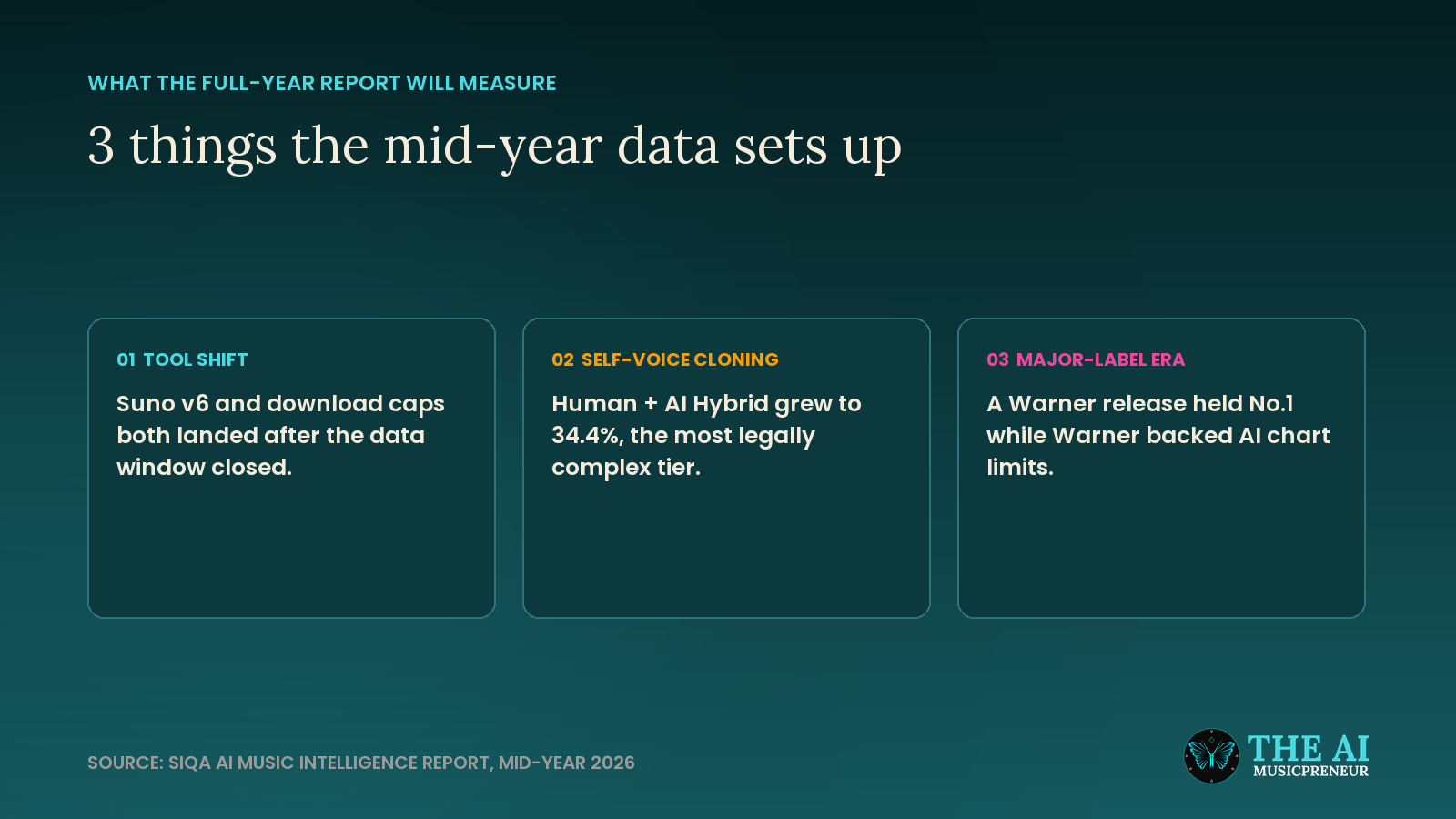 WHAT THE FULL-YEAR REPORT WILL MEASURE

3 things the mid-year data sets up

01 TOOL SHIFT

Suno v6 and download caps both landed after the data window closed.

02 SELF-VOICE CLONING

Human + AI Hybrid grew to 34.4%, the most legally complex tier.

03 MAJOR-LABEL ERA

A Warner release held No.1 while Warner backed AI chart limits.

SOURCE: SIQA AI MUSIC INTELLIGENCE REPORT, MID-YEAR 2026

THE AI MUSICPRENEUR